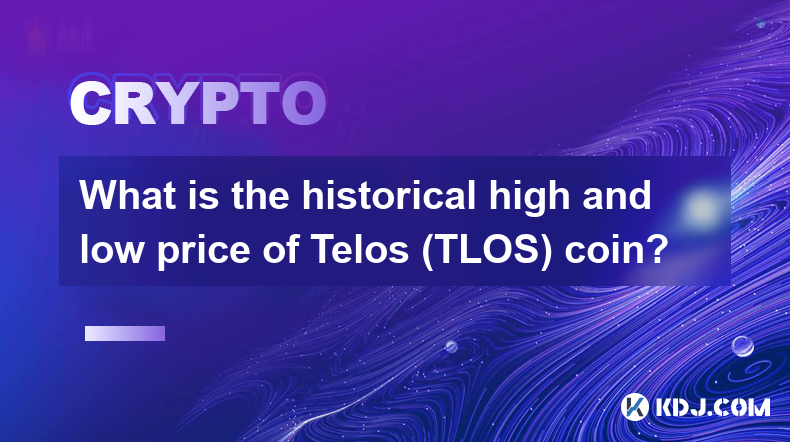 CRYPTO

What is the historical high and low price of Telos (TLOS) coin?

KDJ.COM